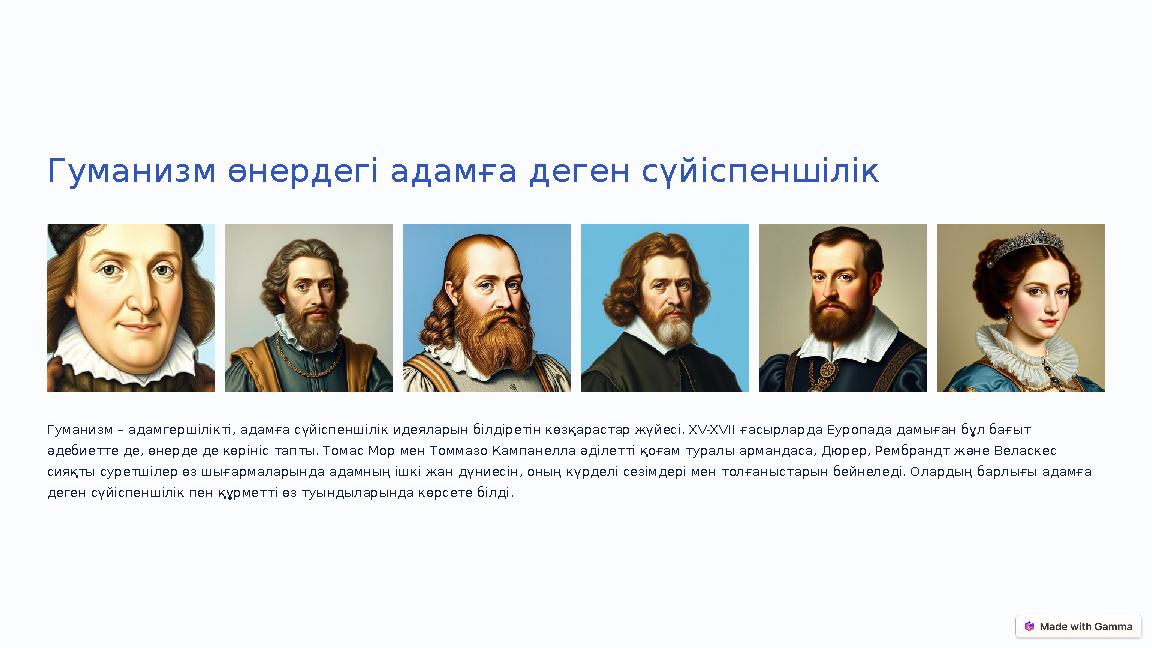 Гуманизм өнердегі адамға деген сүйіспеншілік

Гуманизм – адамгершілікті, адамға сүйіспеншілік идеяларын білдіретін көзқарастар жүйесі. XV-XVII ғасырларда Еуропада дамыған бұл бағыт әдебиетте де, өнерде де көрініс тапты. Томас Мор мен Томмазо Кампанелла әділетті қоғам туралы армандаса, Дюрер, Рембрандт және Веласкес сияқты суретшілер өз шығармаларында адамның ішкі жан дүниесін, оның күрделі сезімдері мен толғаныстарын бейнеледі. Олардың барлығы адамға деген сүйіспеншілік пен құрметті өз туындыларында көрсете білді.

Made with Gamma